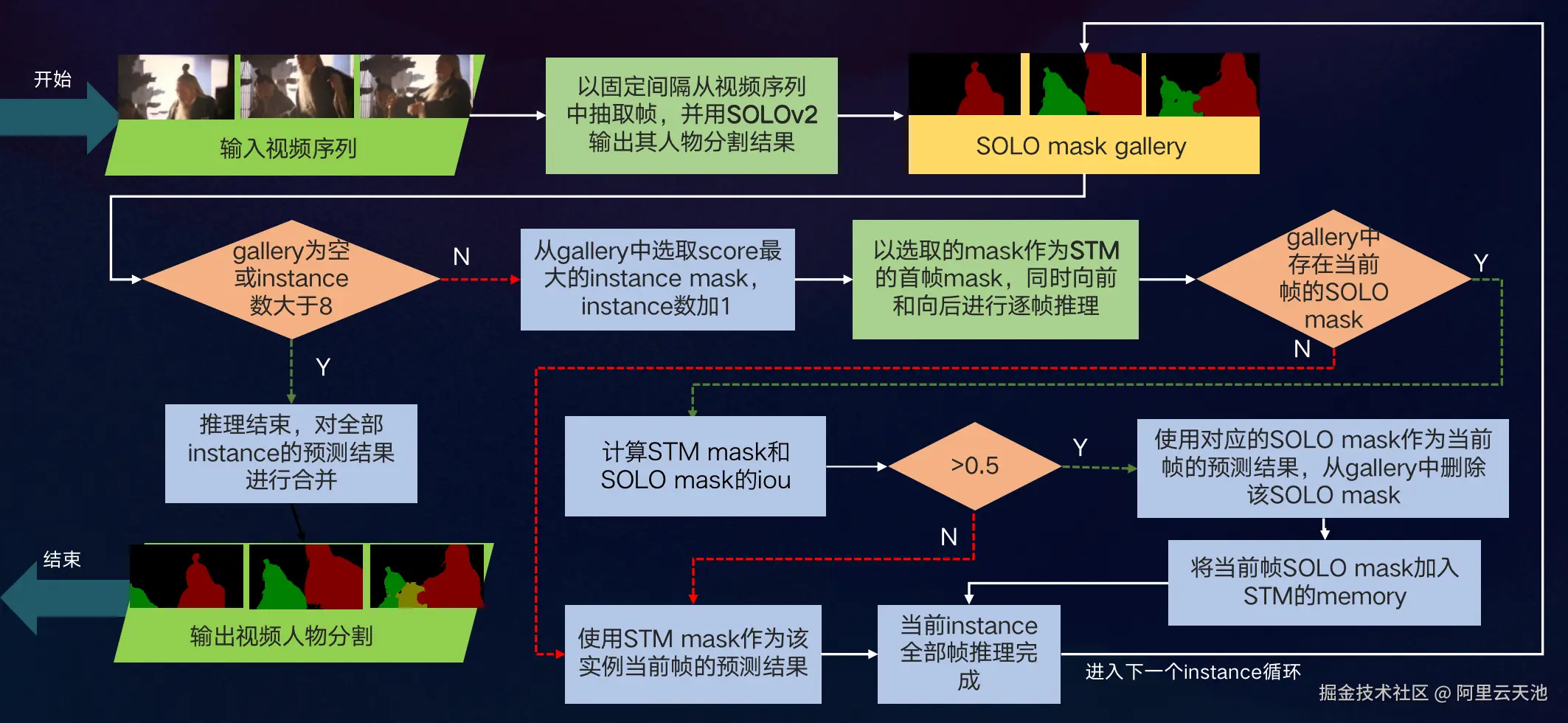 开始

输入视频序列

以固定间隔从视频序列中抽取帧，并用SOLOv2输出其人物分割结果

SOLO mask gallery

gallery为空或instance数大于8

N

从gallery中选取score最大的instance mask，instance数加1

以选取的mask作为STM的首帧mask，同时向前和向后进行逐帧推理

gallery中存在当前帧的SOLO mask

Y

N

Y

推理结束，对全部instance的预测结果进行合并

计算STM mask和SOLO mask的iou

>0.5

Y

使用对应的SOLO mask作为当前帧的预测结果，从gallery中删除该SOLO mask

N

将当前帧SOLO mask加入STM的memory

结束

输出视频人物分割

使用STM mask作为该实例当前帧的预测结果

当前instance全部帧推理完成

进入下一个instance循环

掘金技术社区 @ 阿里云天池